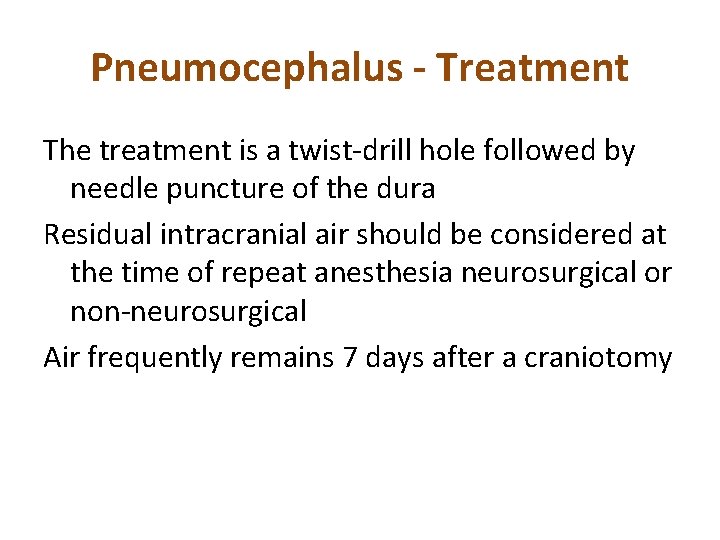 Pneumocephalus - Treatment

The treatment is a twist-drill hole followed by needle puncture of the dura

Residual intracranial air should be considered at the time of repeat anesthesia neurosurgical or non-neurosurgical

Air frequently remains 7 days after a craniotomy